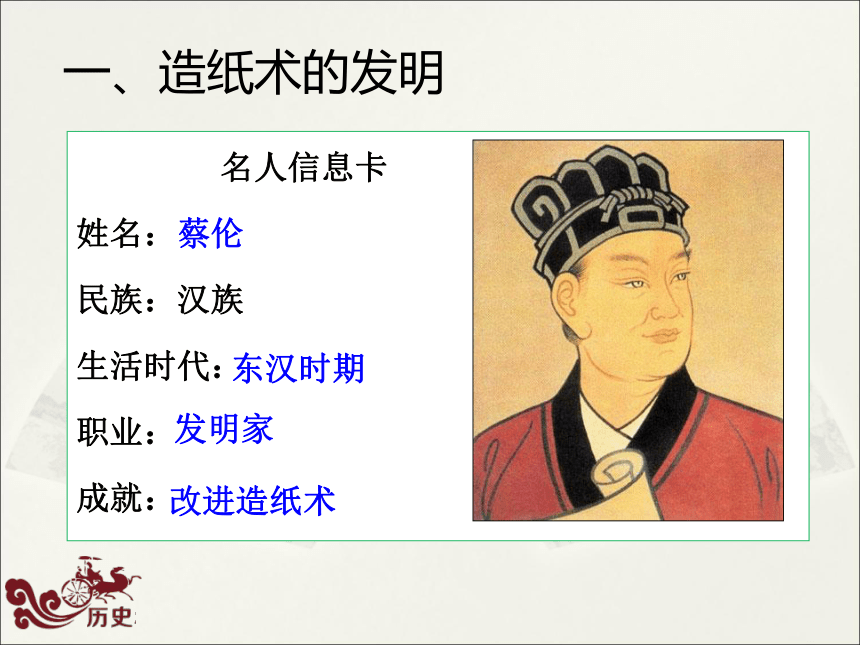 一、造纸术的发明

名人信息卡

姓名：蔡伦

民族：汉族

生活时代：东汉时期

职业：发明家

成就：改进造纸术

历史